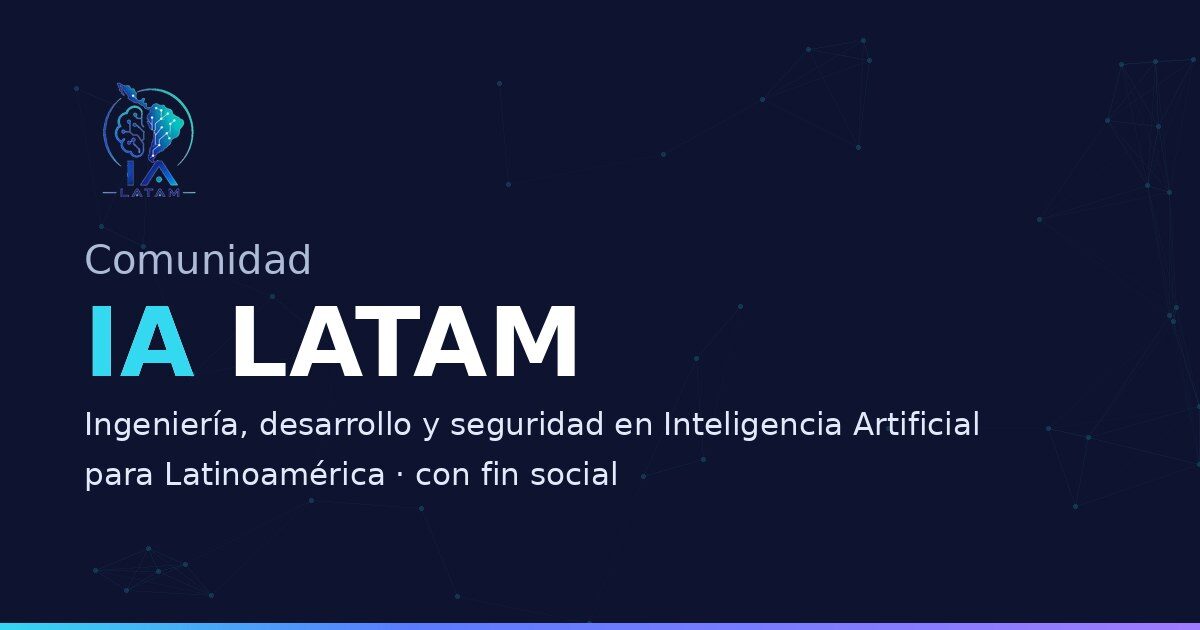 IA
LATAM

Comunidad

IA LATAM

Ingeniería, desarrollo y seguridad en Inteligencia Artificial para Latinoamérica · con fin social